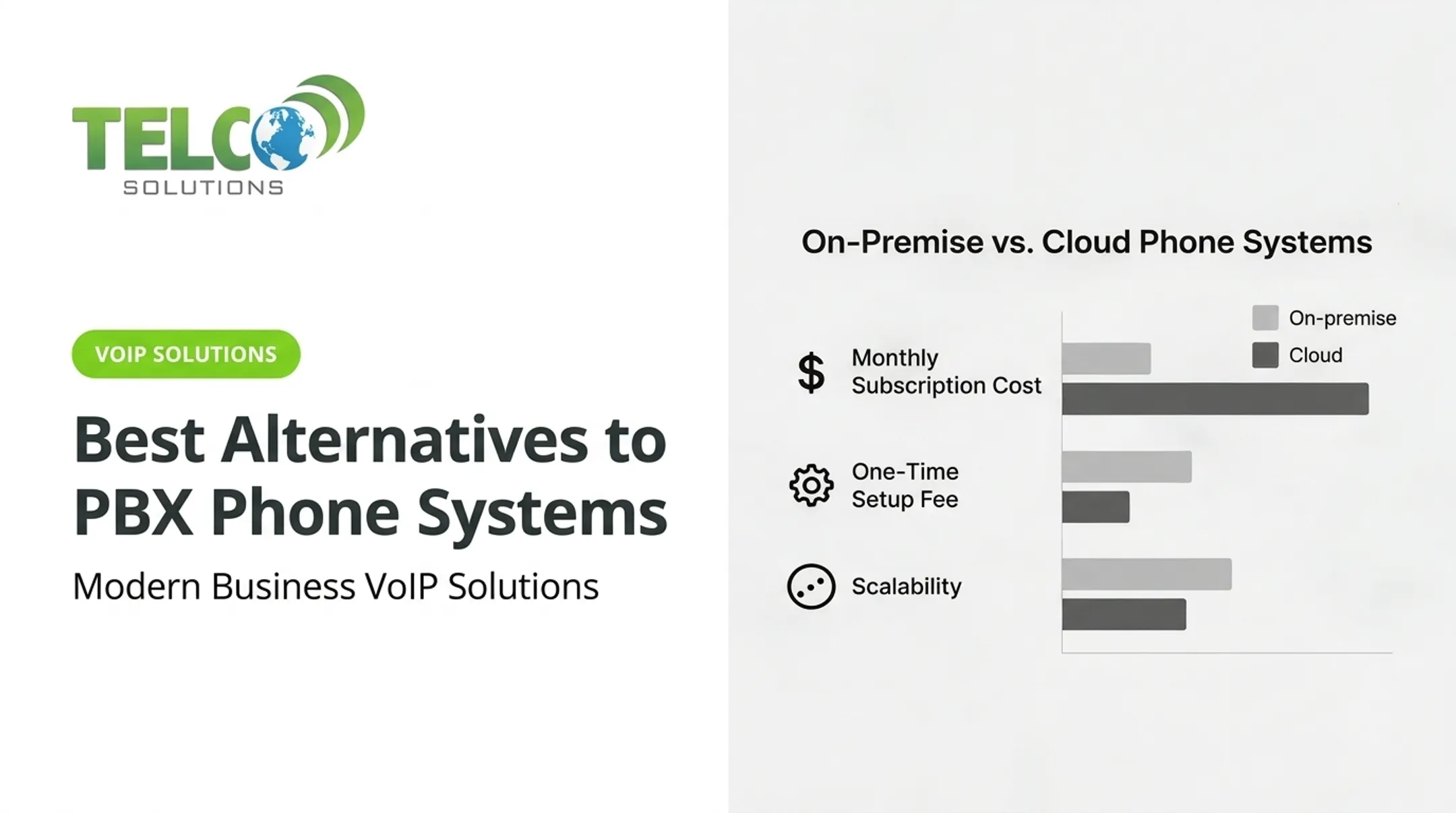 TELCO
SOLUTIONS

VOIP SOLUTIONS

Best Alternatives to PBX Phone Systems

Modern Business VoIP Solutions

On-Premise vs. Cloud Phone Systems

On-premise
Cloud

$ Monthly Subscription Cost

One-Time Setup Fee

Scalability